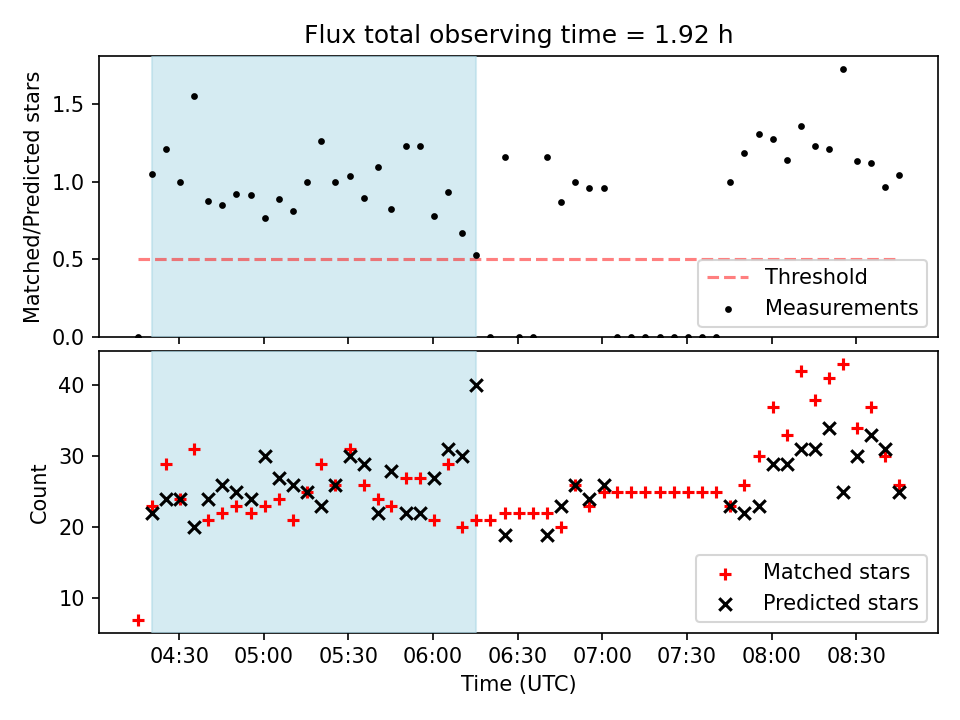 Flux total observing time = 1.92 h

Matched/Predicted stars

1.5
1.0
0.5
0.0

Threshold
Measurements

Count

40
30
20
10

Matched stars
Predicted stars

04:30
05:00
05:30
06:00
06:30
07:00
07:30
08:00
08:30

Time (UTC)